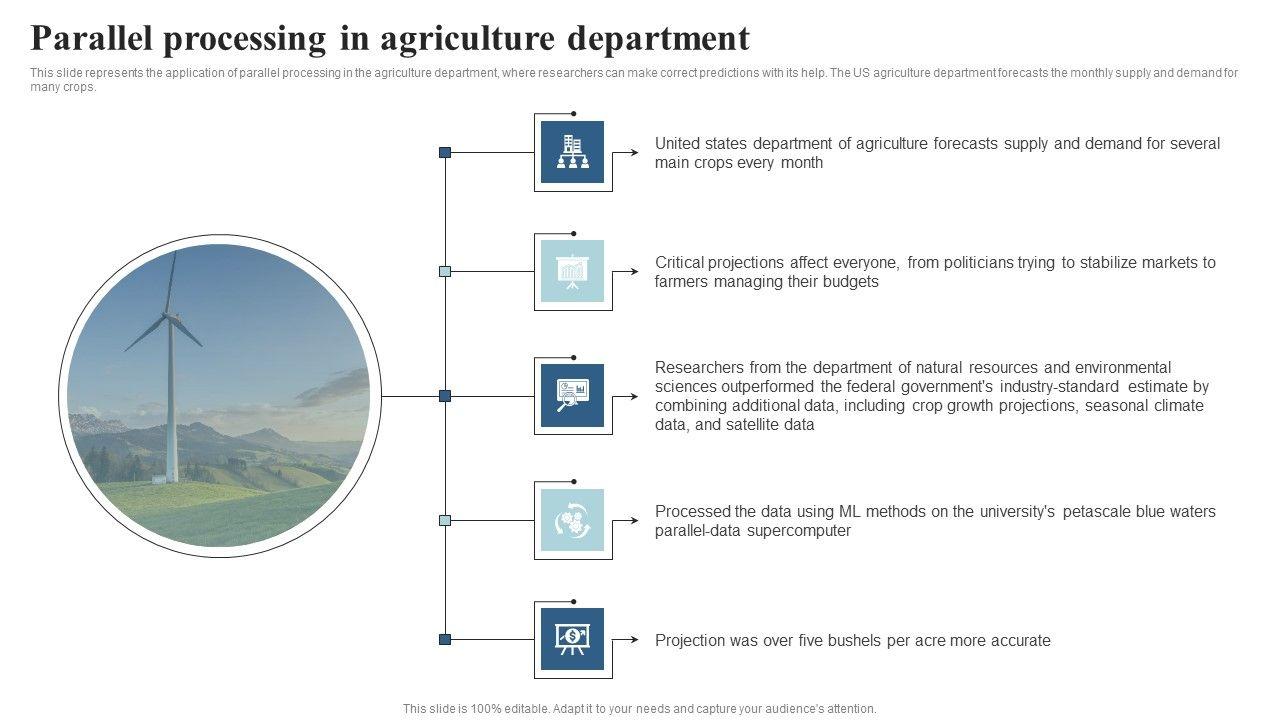 Parallel processing in agriculture department

This slide represents the application of parallel processing in the agriculture department, where researchers can make correct predictions with its help. The US agriculture department forecasts the monthly supply and demand for many crops.

United states department of agriculture forecasts supply and demand for several main crops every month

Critical projections affect everyone, from politicians trying to stabilize markets to farmers managing their budgets

Researchers from the department of natural resources and environmental sciences outperformed the federal government's industry-standard estimate by combining additional data, including crop growth projections, seasonal climate data, and satellite data

Processed the data using ML methods on the university's petascale blue waters parallel-data supercomputer

Projection was over five bushels per acre more accurate

This slide is 100% editable. Adapt it to your needs and capture your audience's attention.